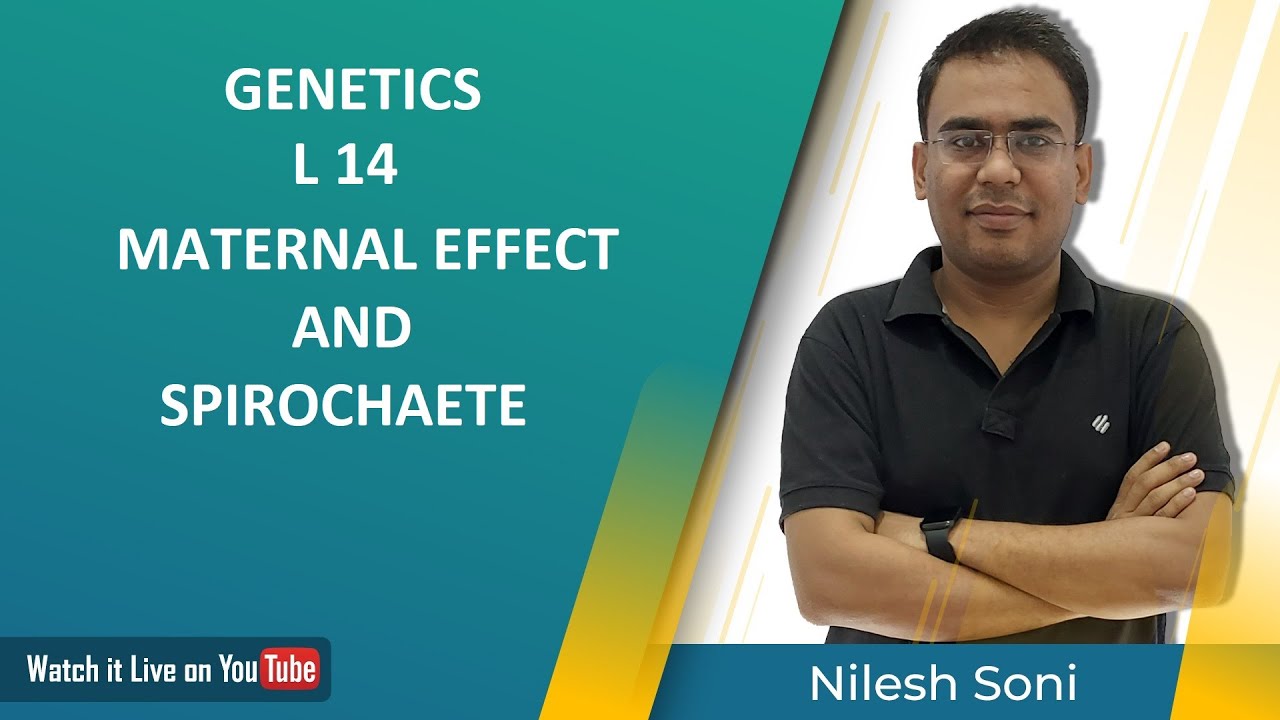 GENETICS
L 14
MATERNAL EFFECT
AND
SPIROCHAETE

Watch it Live on YouTube

Nilesh Soni